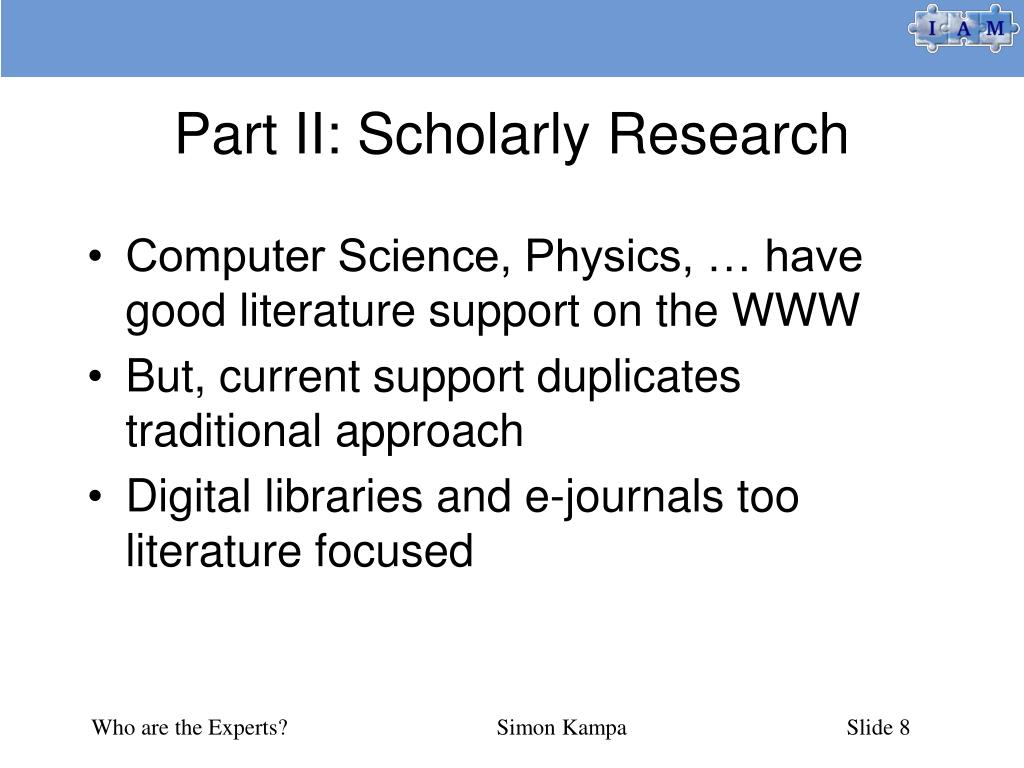 I A M

Part II: Scholarly Research

• Computer Science, Physics, … have good literature support on the WWW
• But, current support duplicates traditional approach
• Digital libraries and e-journals too literature focused

Who are the Experts? Simon Kampa Slide 8